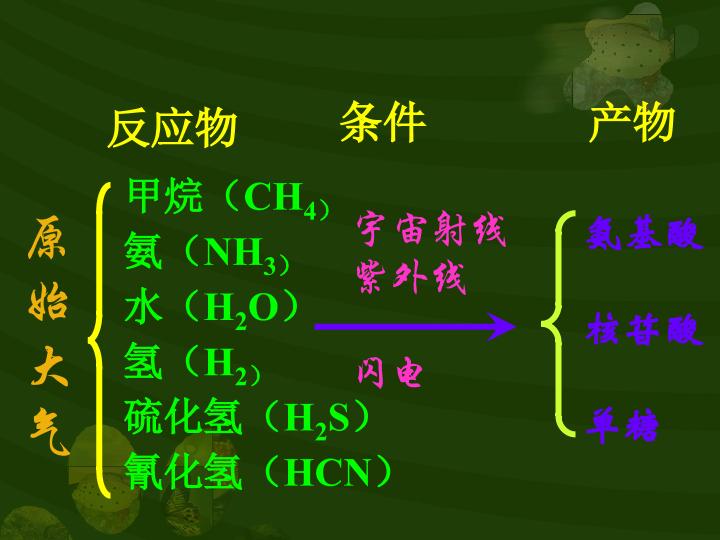 反应物　　条件　　产物

原始大气

甲烷（$CH_4$）
氨（$NH_3$）
水（$H_2O$）
氢（$H_2$）
硫化氢（$H_2S$）
氰化氢（HCN）

宇宙射线
紫外线

闪电

氨基酸

核苷酸

单糖